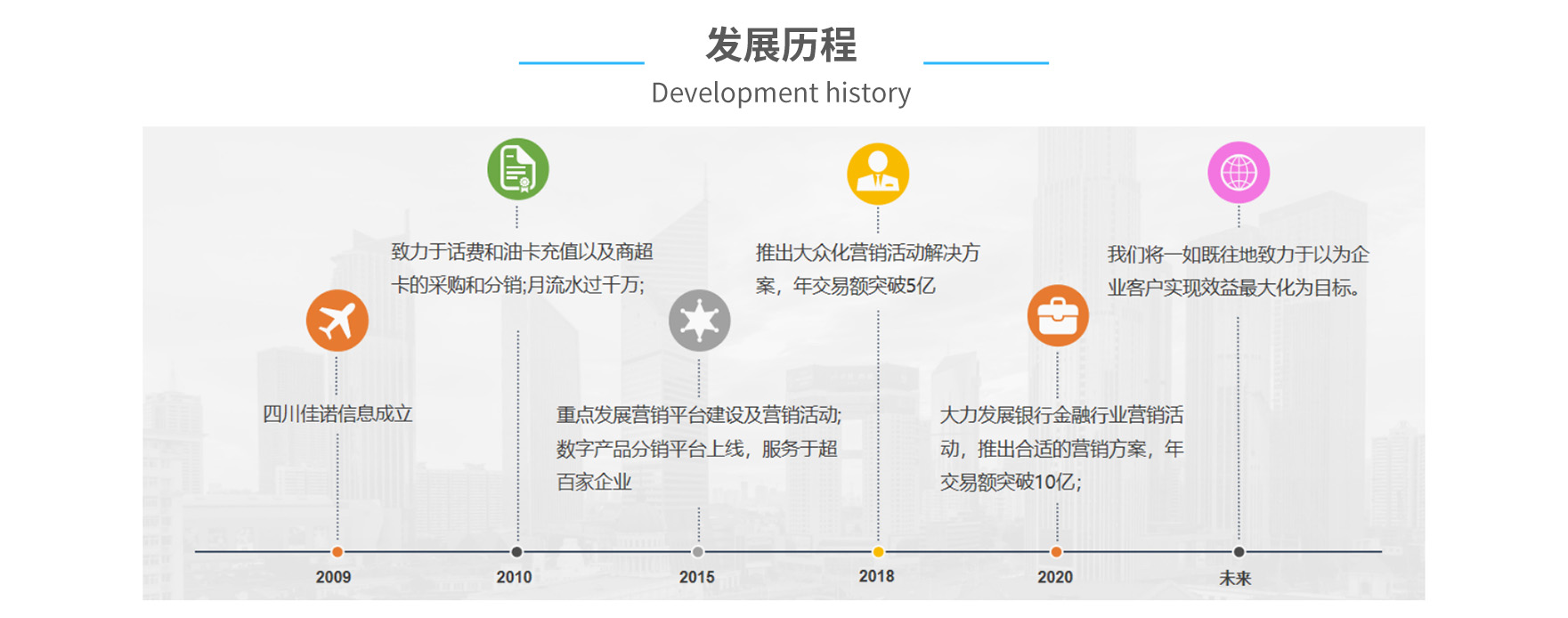 发展历程

Development history

致力于话费和油卡充值以及商超卡的采购和分销;月流水过千万;

推出大众化营销活动解决方案，年交易额突破5亿

我们将一如既往地致力于以为企业客户实现效益最大化为目标。

四川佳诺信息成立

重点发展营销平台建设及营销活动;数字产品分销平台上线，服务于超百家企业

大力发展银行金融行业营销活动，推出合适的营销方案，年交易额突破10亿;

2009

2010

2015

2018

2020

未来